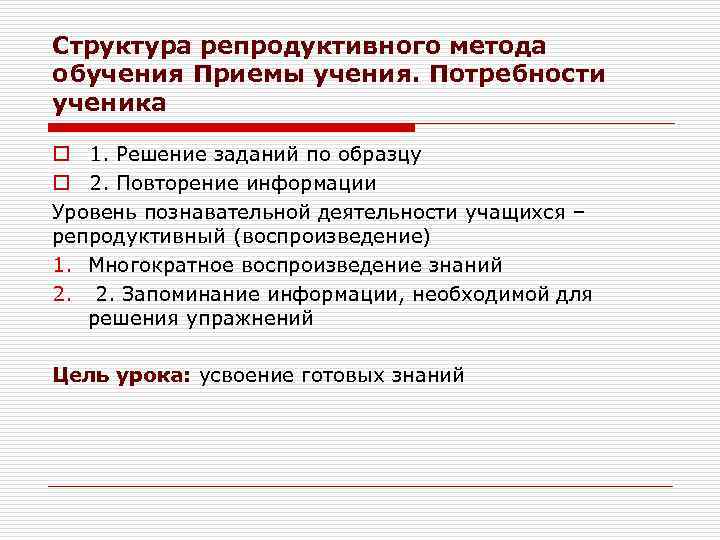 Структура репродуктивного метода обучения Приемы учения. Потребности ученика

1. Решение заданий по образцу
2. Повторение информации

Уровень познавательной деятельности учащихся – репродуктивный (воспроизведение)

1. Многократное воспроизведение знаний
2. 2. Запоминание информации, необходимой для решения упражнений

Цель урока: усвоение готовых знаний